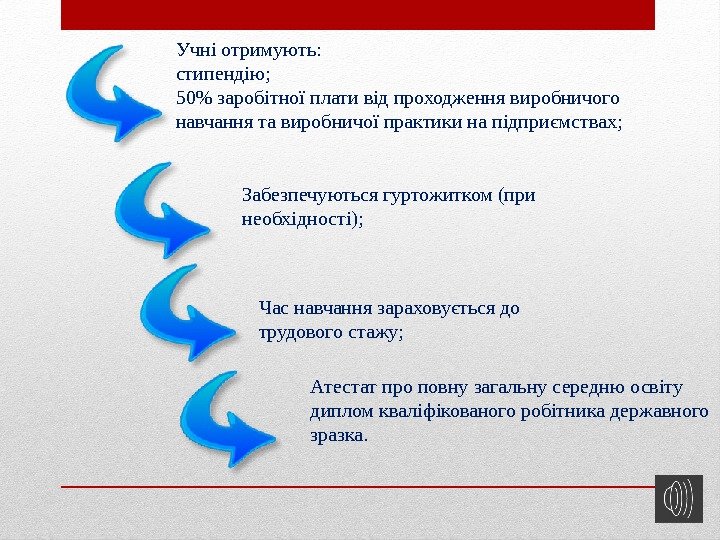 Учні отримують:
стипендію;
50% заробітної плати від проходження виробничого навчання та виробничої практики на підприємствах;

Забезпечуються гуртожитком (при необхідності);

Час навчання зараховується до трудового стажу;

Атестат про повну загальну середню освіту диплом кваліфікованого робітника державного зразка.